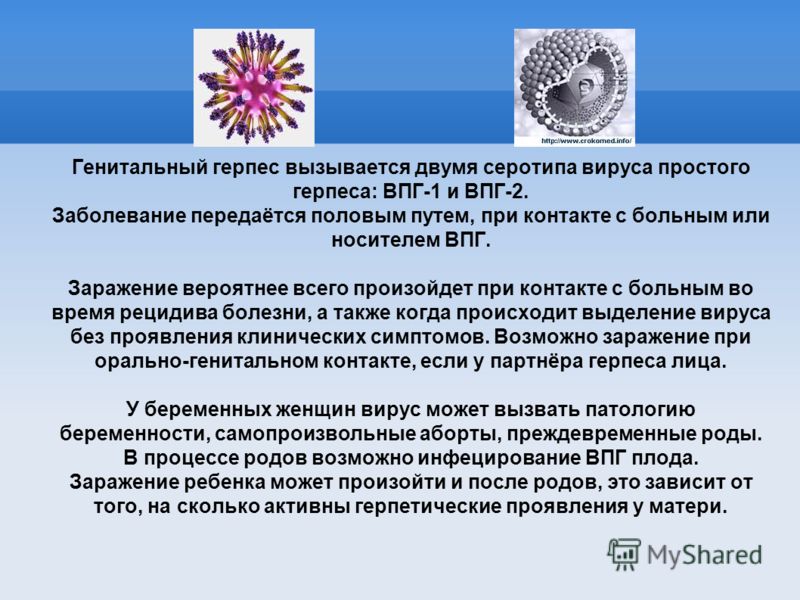 http://www.crokomed.info/

Генитальный герпес вызывается двумя серотипа вируса простого герпеса: ВПГ-1 и ВПГ-2.
Заболевание передаётся половым путем, при контакте с больным или носителем ВПГ.

Заражение вероятнее всего произойдет при контакте с больным во время рецидива болезни, а также когда происходит выделение вируса без проявления клинических симптомов. Возможно заражение при орально-генитальном контакте, если у партнёра герпеса лица.

У беременных женщин вирус может вызвать патологию беременности, самопроизвольные аборты, преждевременные роды.
В процессе родов возможно инфецирование ВПГ плода.
Заражение ребенка может произойти и после родов, это зависит от того, на сколько активны герпетические проявления у матери.

MyShared